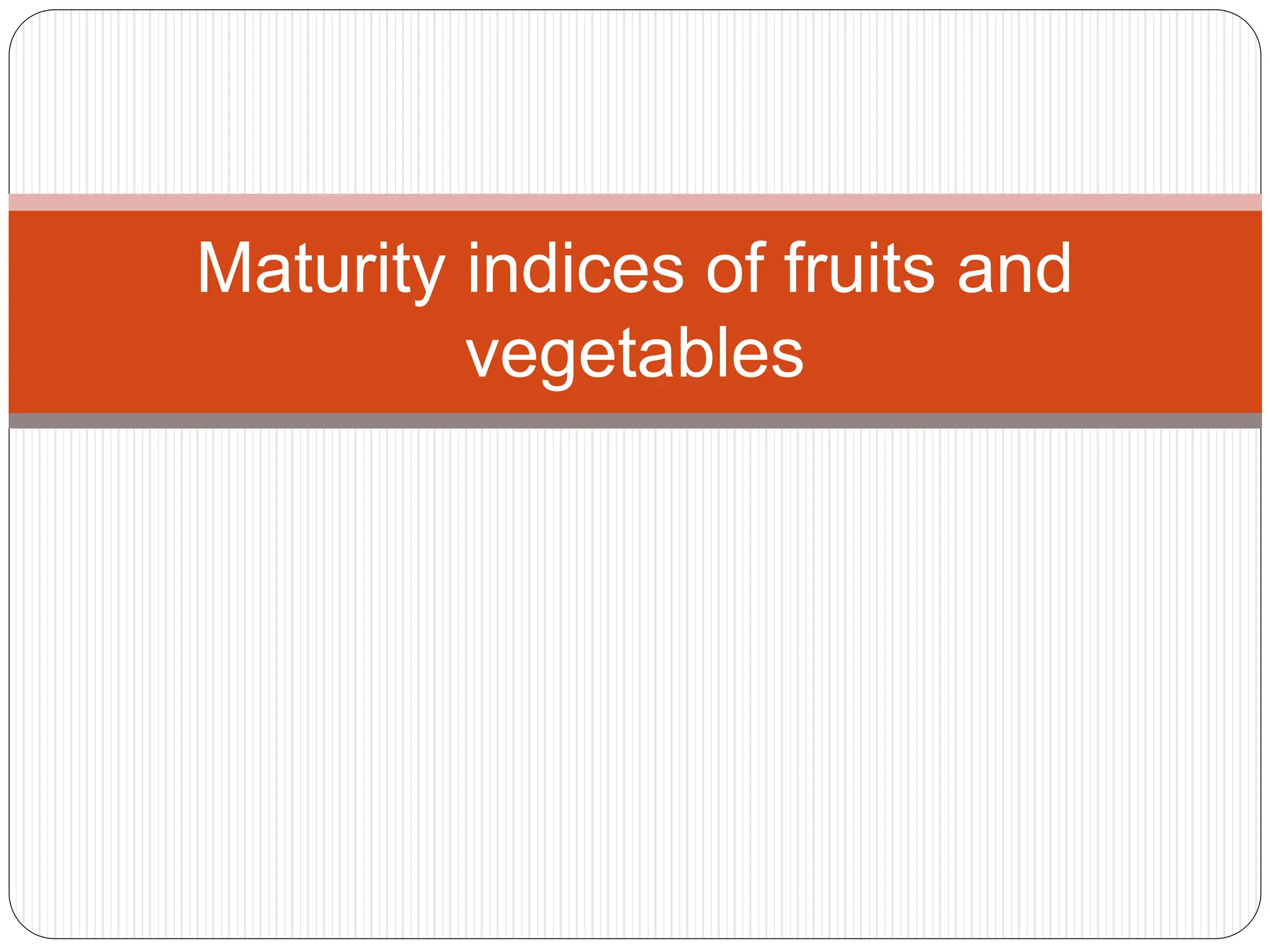 Maturity indices of fruits and vegetables